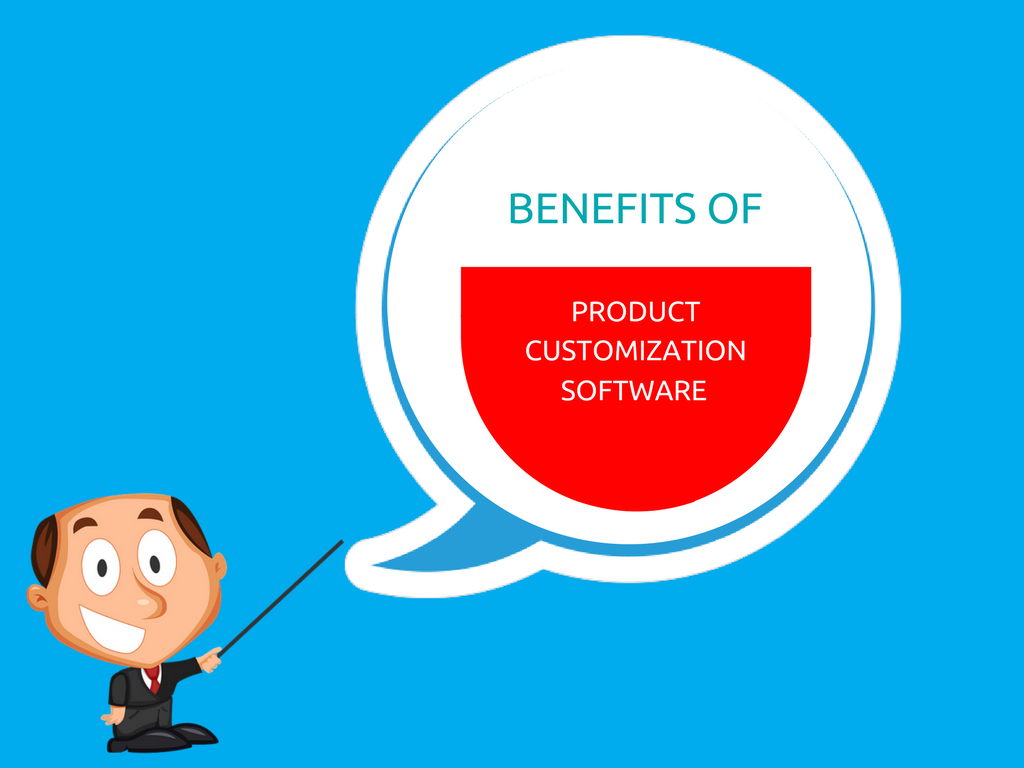 BENEFITS OF

PRODUCT CUSTOMIZATION SOFTWARE